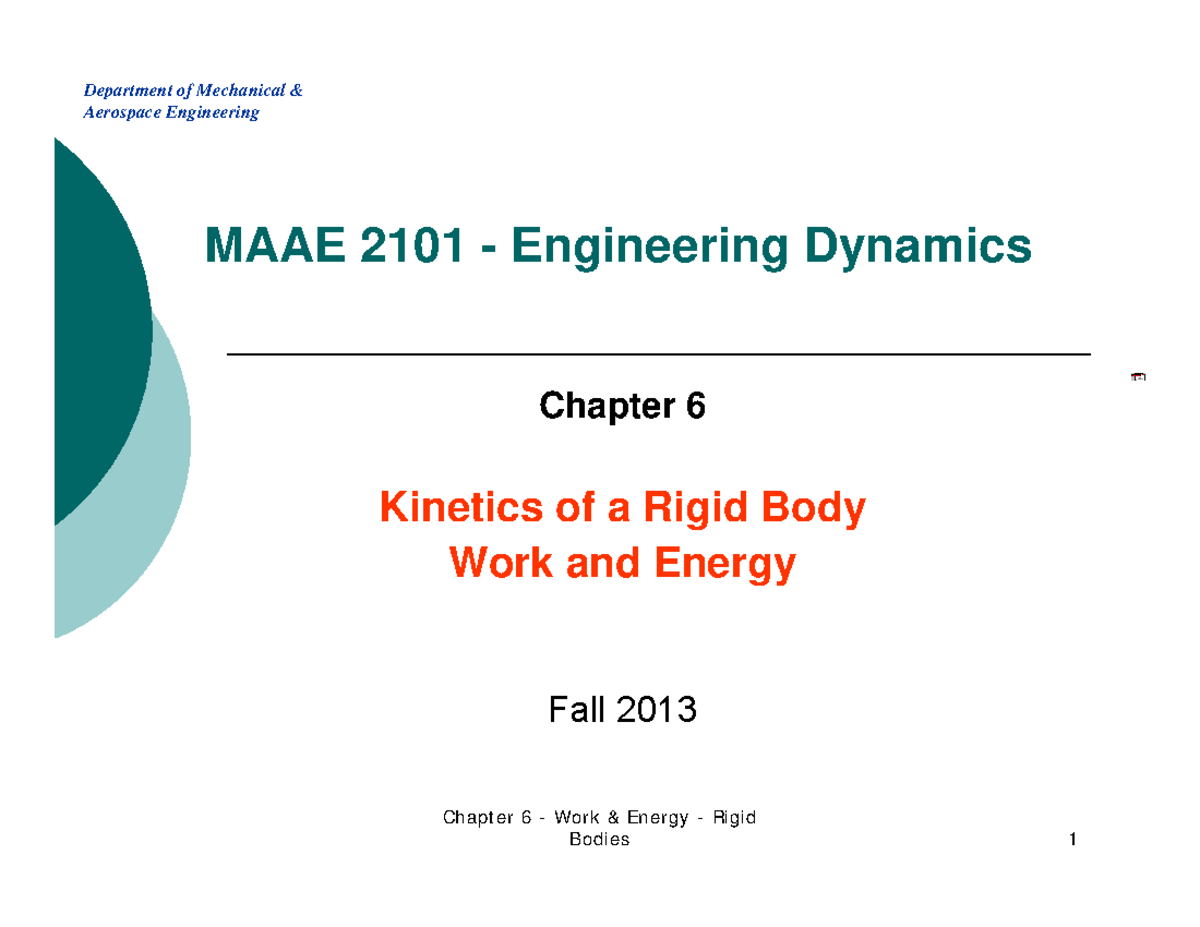 Department of Mechanical &
Aerospace Engineering

MAAE 2101 - Engineering Dynamics

Chapter 6

Kinetics of a Rigid Body
Work and Energy

Fall 2013

Chapter 6 - Work & Energy - Rigid Bodies

1